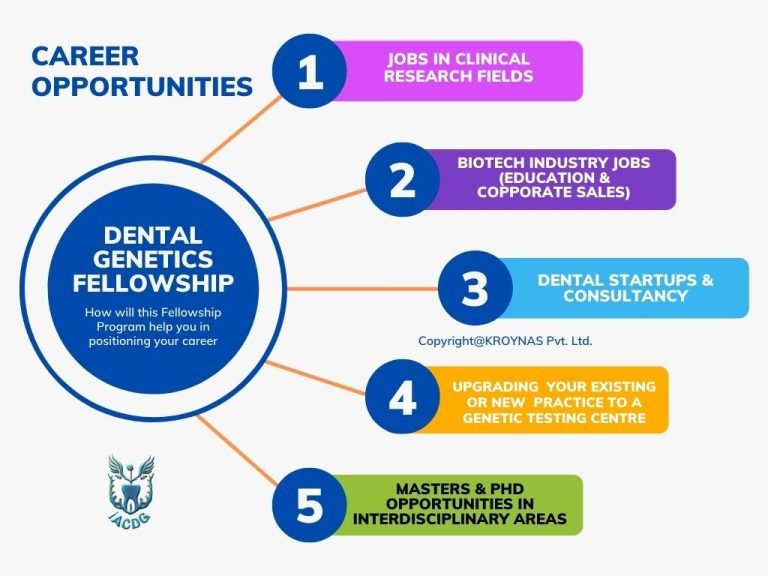 CAREER OPPORTUNITIES

DENTAL GENETICS FELLOWSHIP

How will this Fellowship Program help you in positioning your career

1
JOBS IN CLINICAL RESEARCH FIELDS

2
BIOTECH INDUSTRY JOBS (EDUCATION & COPPORATE SALES)

3
DENTAL STARTUPS & CONSULTANCY

Copyright@KROYNAS Pvt. Ltd.

4
UPGRADING YOUR EXISTING OR NEW PRACTICE TO A GENETIC TESTING CENTRE

5
MASTERS & PHD OPPORTUNITIES IN INTERDISCIPLINARY AREAS

IACDG